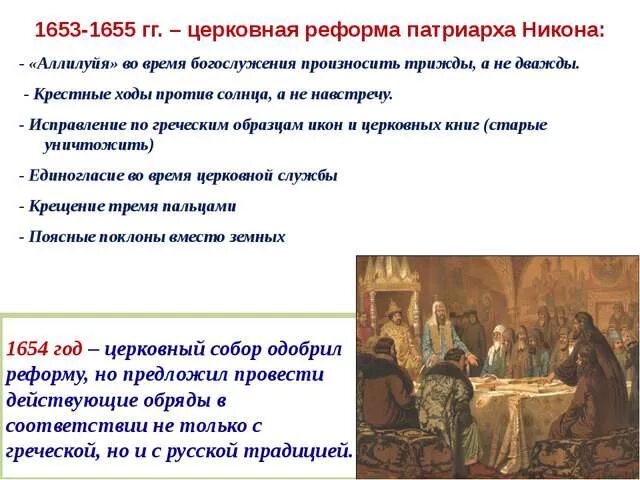 1653-1655 гг. – церковная реформа патриарха Никона:

- «Аллилуйя» во время богослужения произносить трижды, а не дважды.

- Крестные ходы против солнца, а не навстречу.

- Исправление по греческим образцам икон и церковных книг (старые уничтожить)

- Единогласие во время церковной службы

- Крещение тремя пальцами

- Поясные поклоны вместо земных

1654 год – церковный собор одобрил реформу, но предложил провести действующие обряды в соответствии не только с греческой, но и с русской традицией.